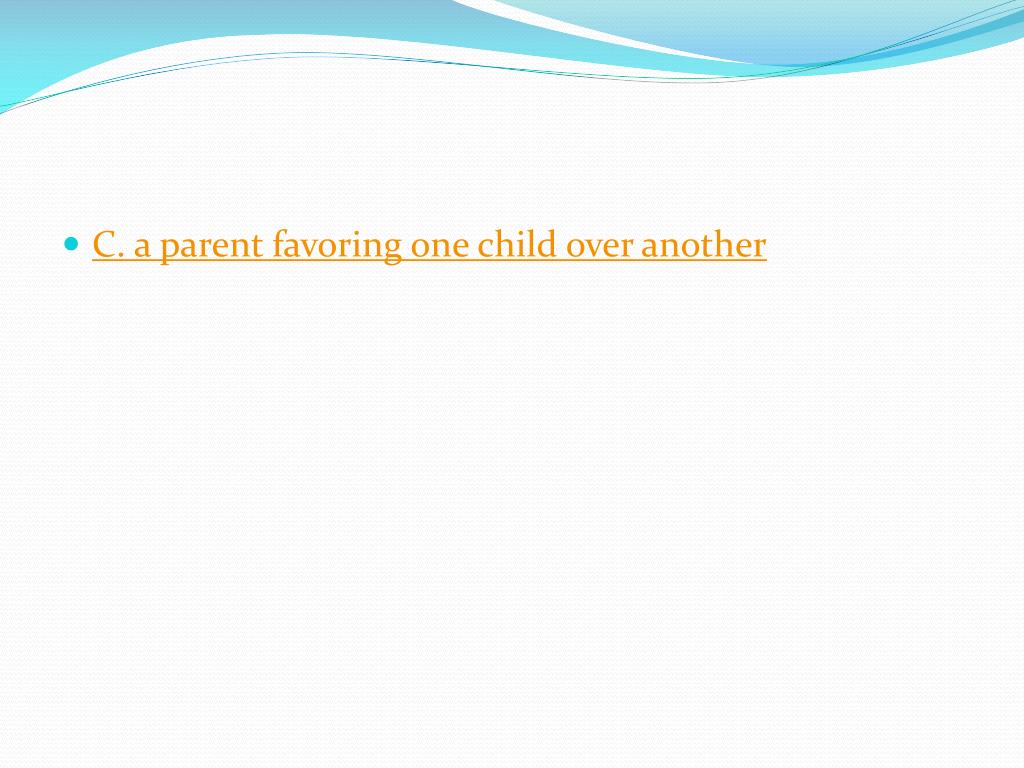 C. a parent favoring one child over another